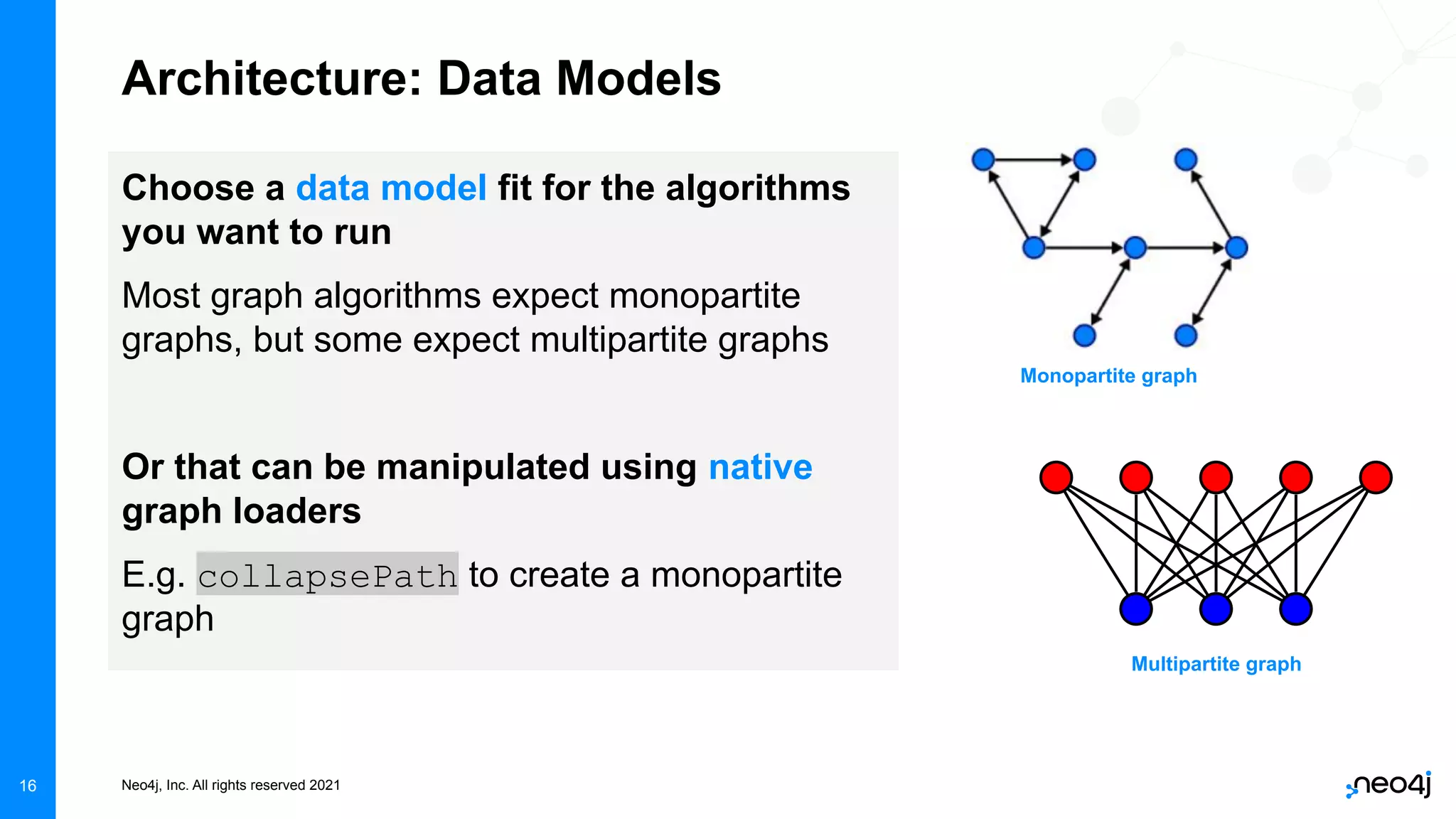 Architecture: Data Models

Choose a data model fit for the algorithms you want to run

Most graph algorithms expect monopartite graphs, but some expect multipartite graphs

Or that can be manipulated using native graph loaders

E.g. collapsePath to create a monopartite graph

Monopartite graph

Multipartite graph

16

Neo4j, Inc. All rights reserved 2021

neo4j